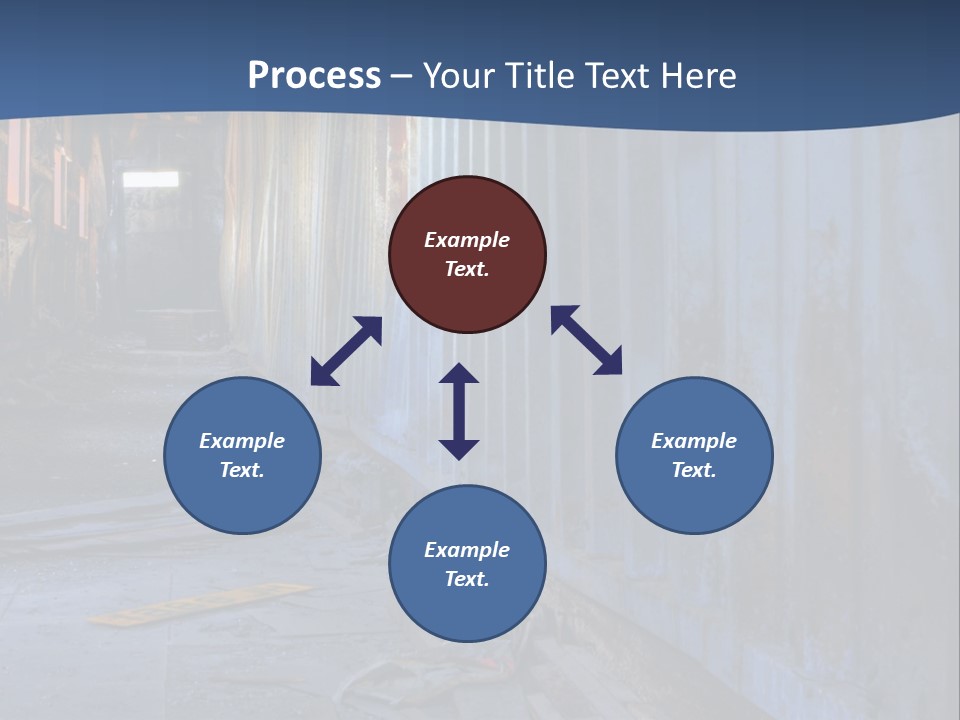 Process – Your Title Text Here

Example Text.

Example Text.

Example Text.

Example Text.